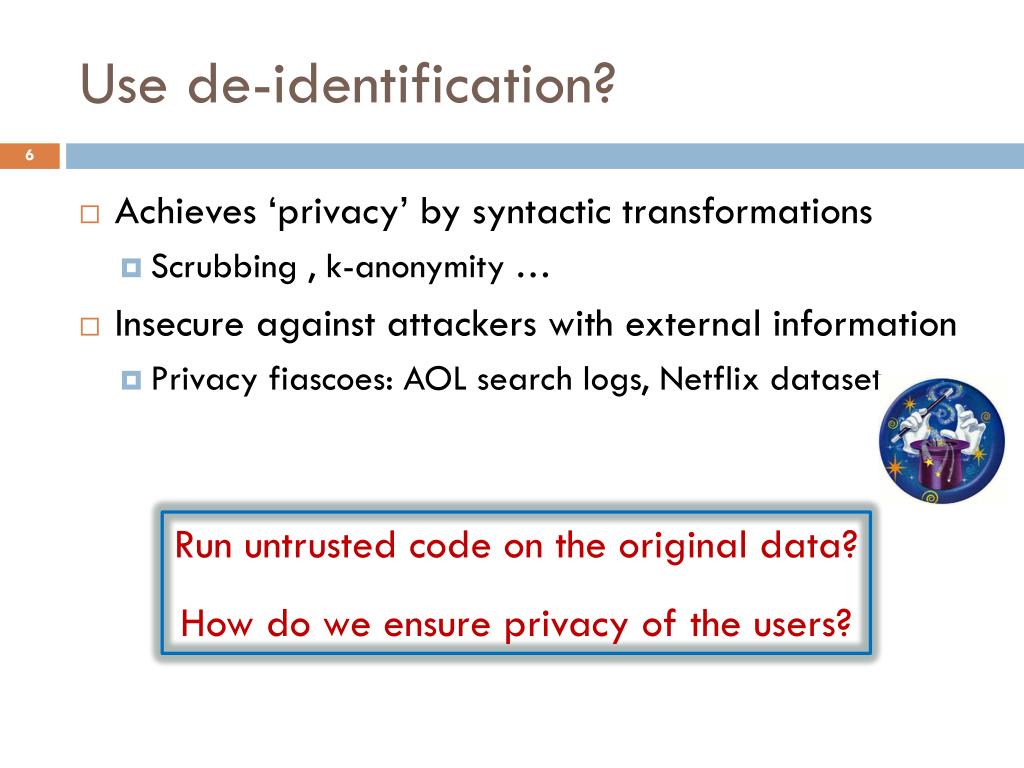 Use de-identification?

6

Achieves ‘privacy’ by syntactic transformations

Scrubbing , k-anonymity …

Insecure against attackers with external information

Privacy fiascoes: AOL search logs, Netflix dataset

Run untrusted code on the original data?

How do we ensure privacy of the users?